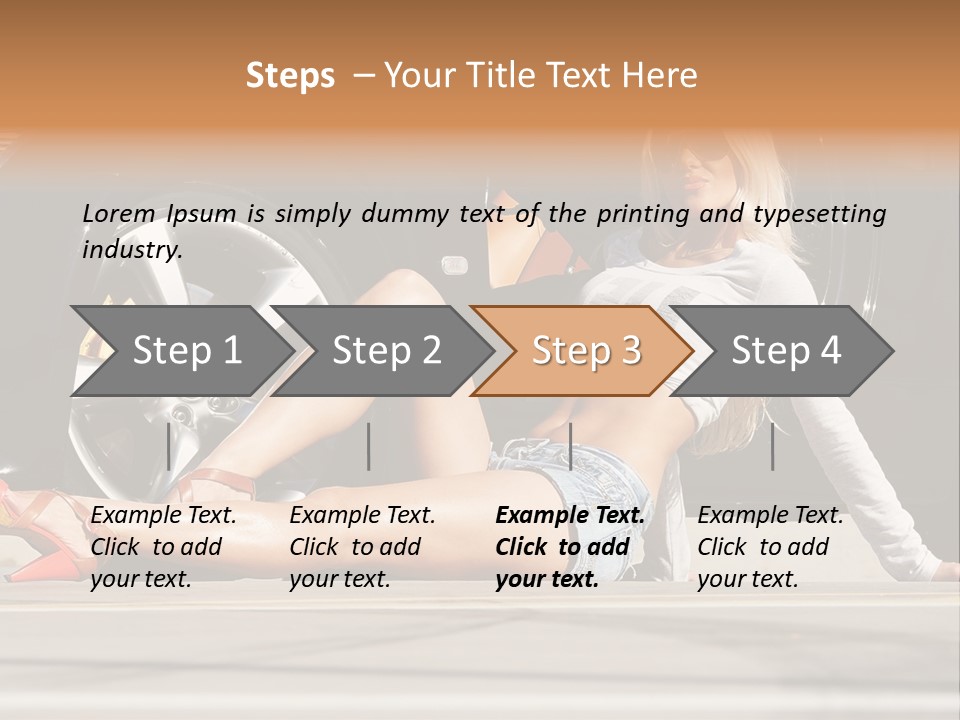 Steps – Your Title Text Here

Lorem Ipsum is simply dummy text of the printing and typesetting industry.

Step 1

Step 2

Step 3

Step 4

Example Text. Click to add your text.

Example Text. Click to add your text.

Example Text. Click to add your text.

Example Text. Click to add your text.